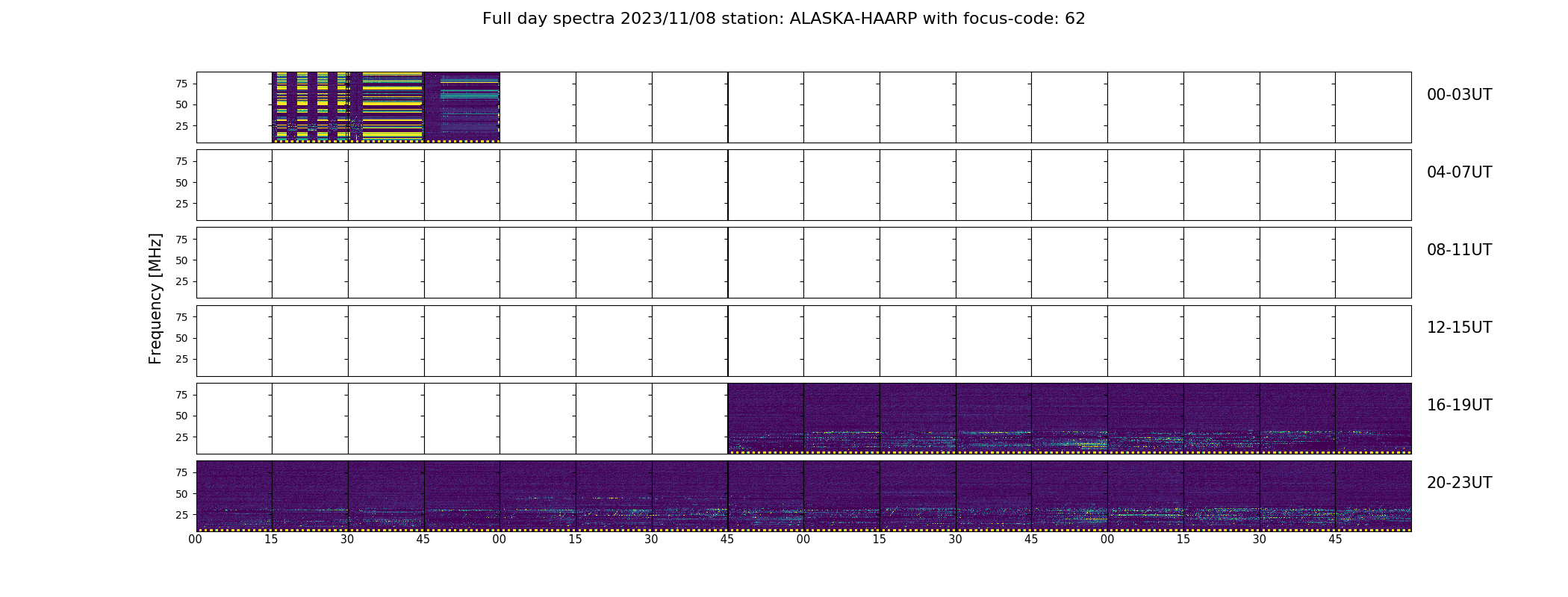 Full day spectra 2023/11/08 station: ALASKA-HAARP with focus-code: 62

Frequency [MHz]

75
50
25

00-03UT

75
50
25

04-07UT

75
50
25

08-11UT

75
50
25

12-15UT

75
50
25

16-19UT

75
50
25

20-23UT

00 15 30 45 00 15 30 45 00 15 30 45 00 15 30 45